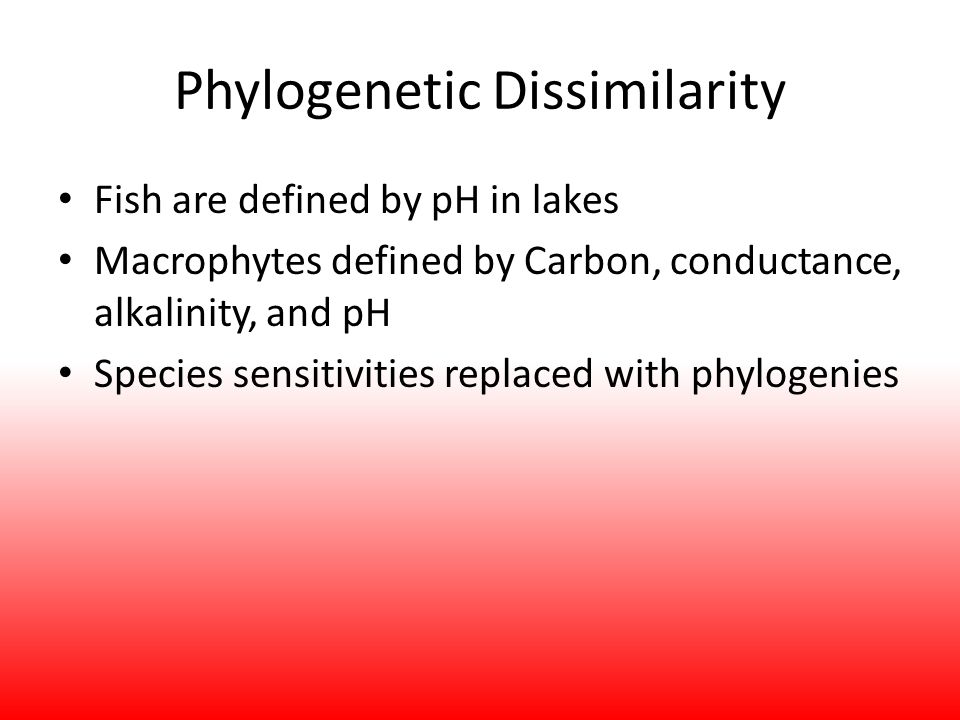 Phylogenetic Dissimilarity

• Fish are defined by pH in lakes
• Macrophytes defined by Carbon, conductance, alkalinity, and pH
• Species sensitivities replaced with phylogenies